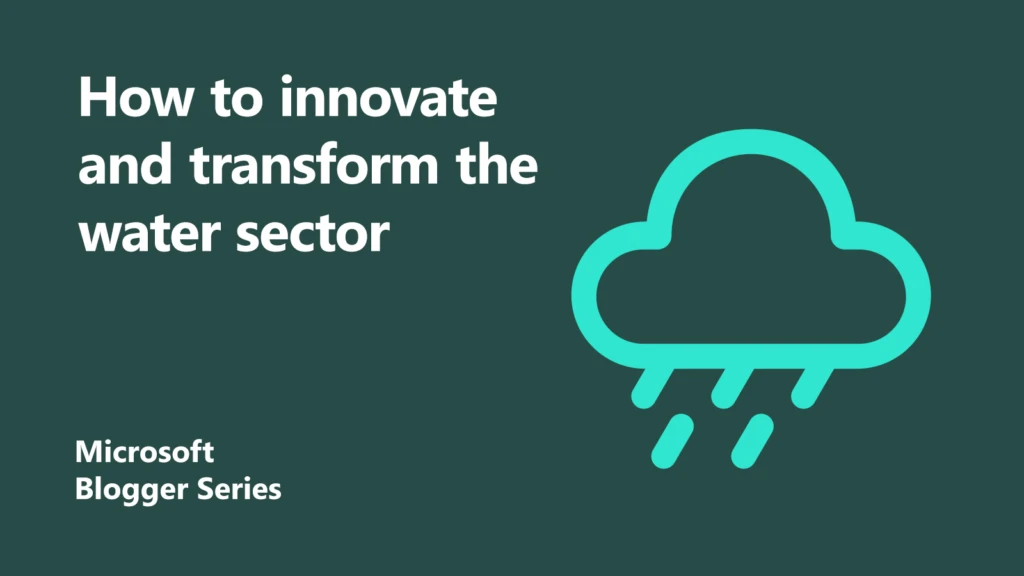 How to innovate and transform the water sector

Microsoft
Blogger Series